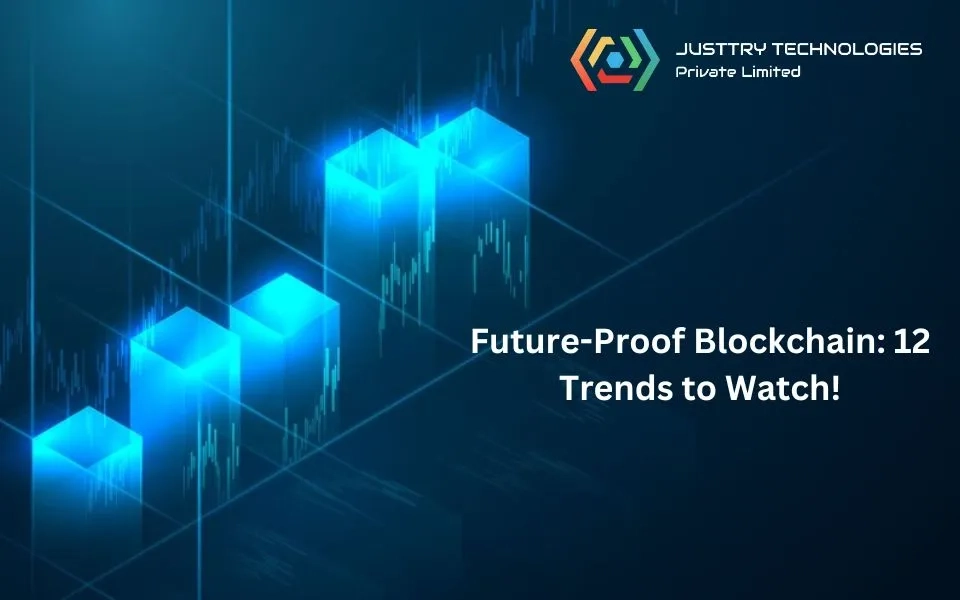 JUSTTRY TECHNOLOGIES
Private Limited

Future-Proof Blockchain: 12 Trends to Watch!